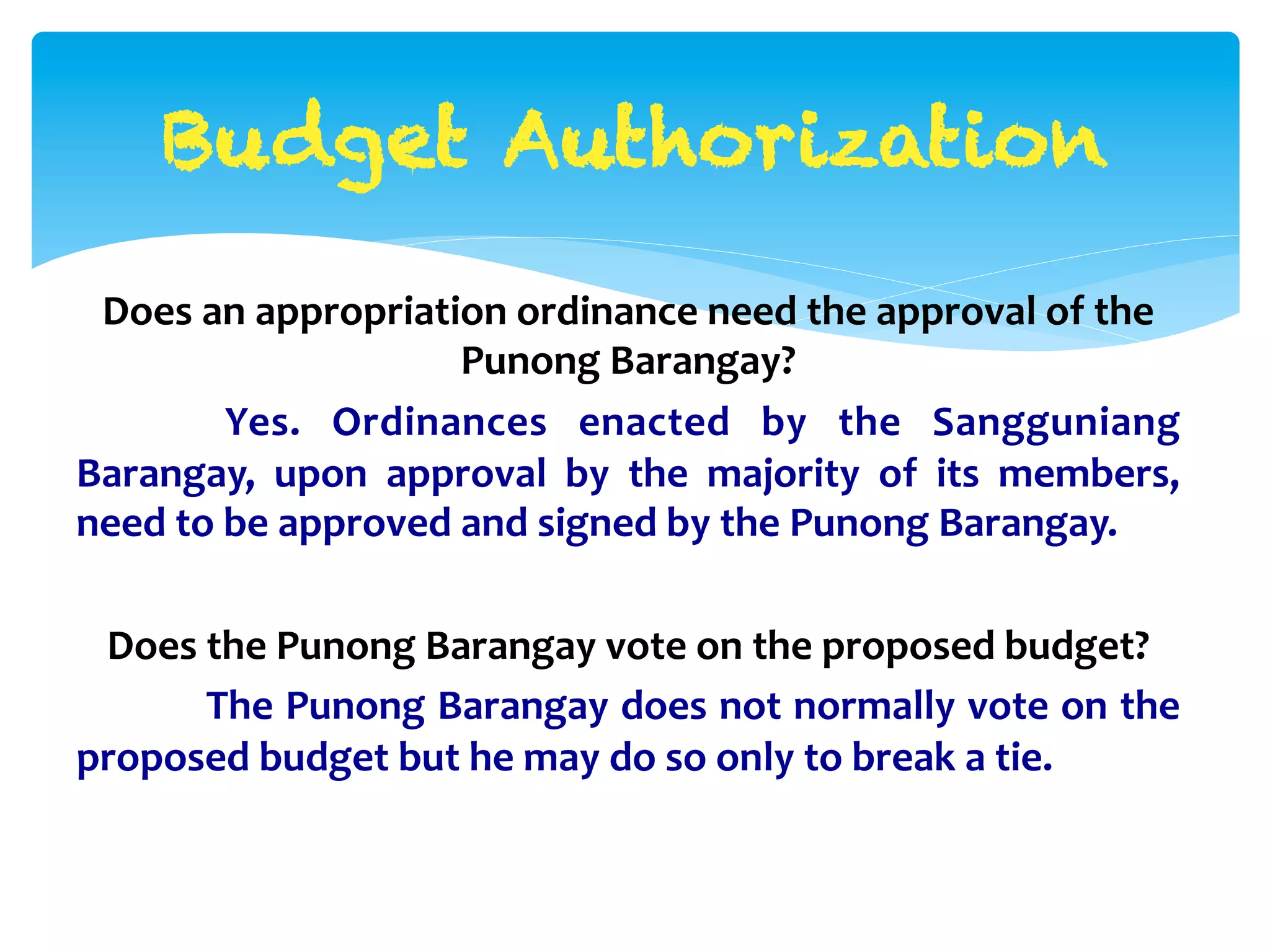 Budget Authorization

Does an appropriation ordinance need the approval of the Punong Barangay?

Yes. Ordinances enacted by the Sangguniang Barangay, upon approval by the majority of its members, need to be approved and signed by the Punong Barangay.

Does the Punong Barangay vote on the proposed budget?

The Punong Barangay does not normally vote on the proposed budget but he may do so only to break a tie.